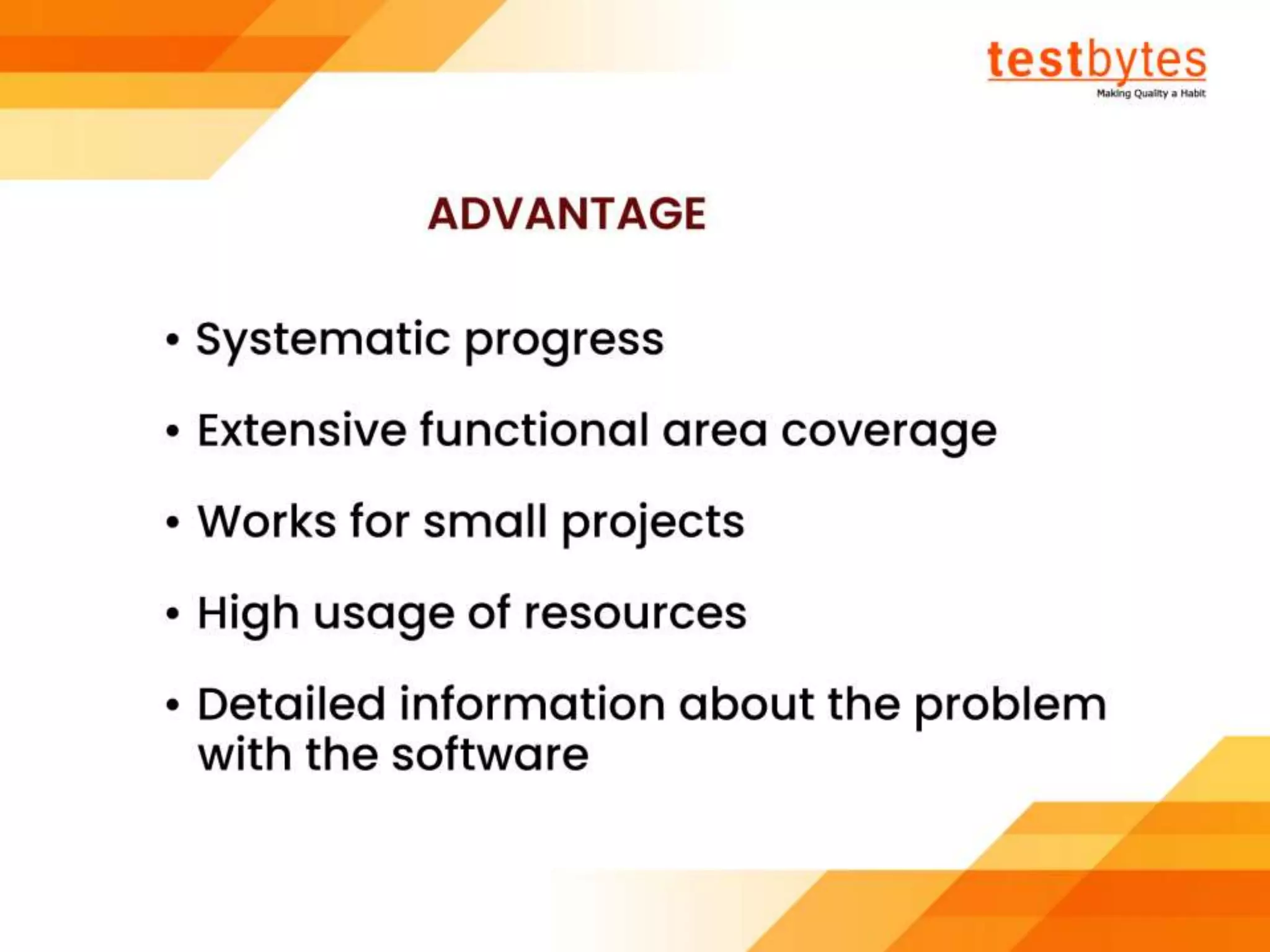 testbytes
Making Quality a Habit

ADVANTAGE

• Systematic progress

• Extensive functional area coverage

• Works for small projects

• High usage of resources

• Detailed information about the problem with the software